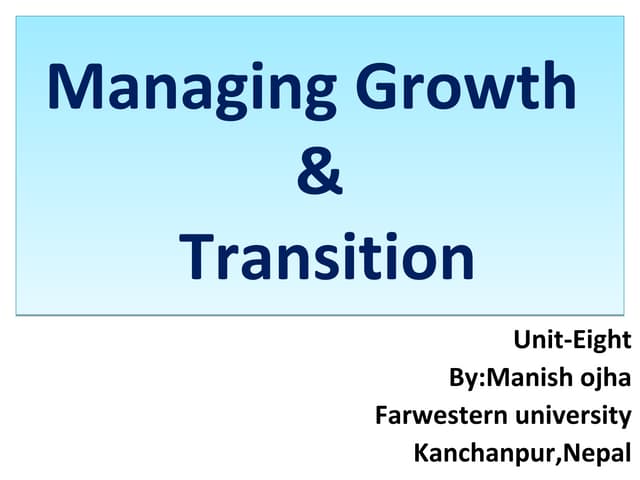 Managing Growth
&
Transition

Unit-Eight
By:Manish ojha
Farwestern university
Kanchanpur,Nepal